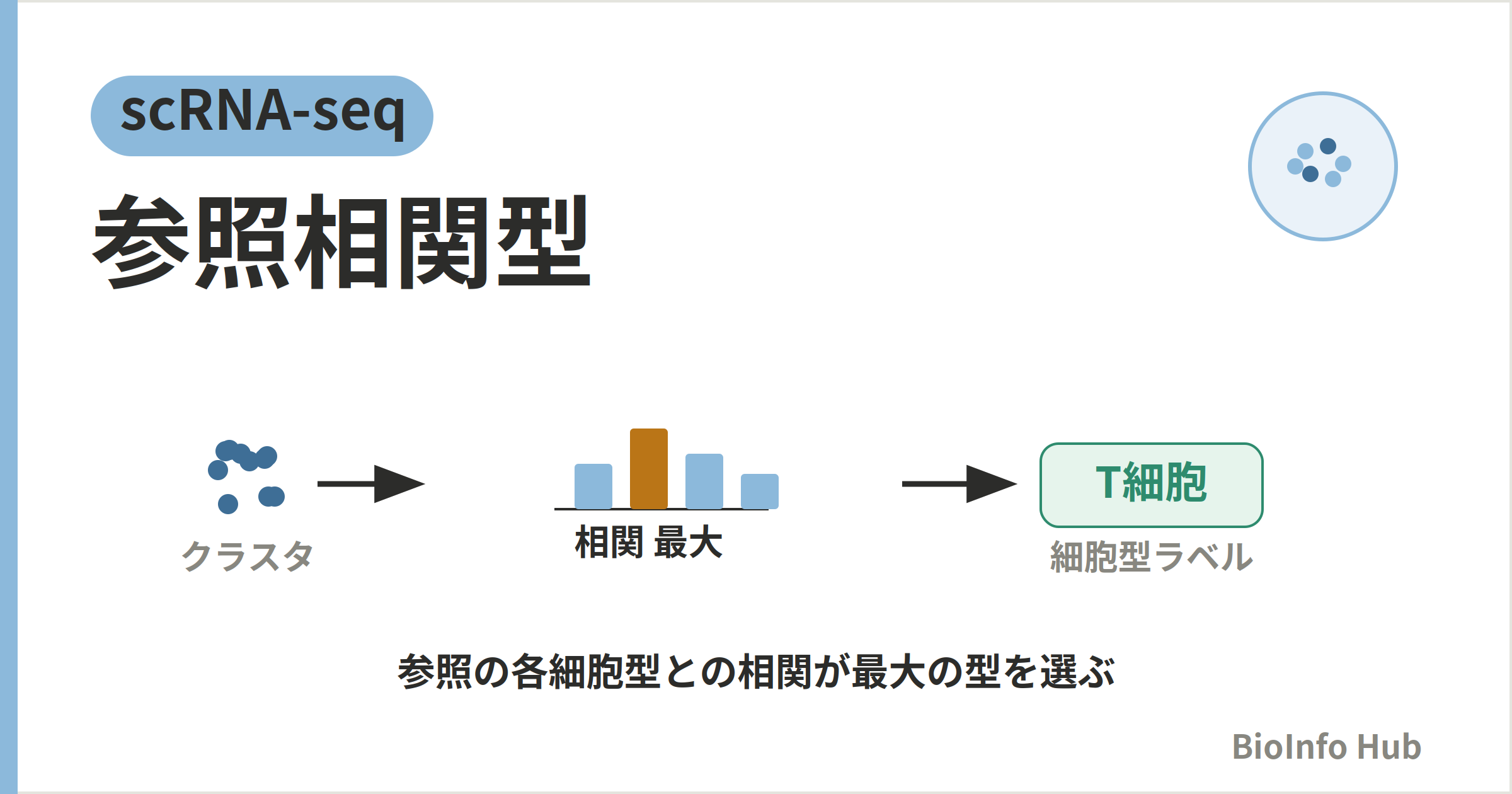 scRNA-seq

参照相関型

クラスタ

相関 最大

T細胞

細胞型ラベル

参照の各細胞型との相関が最大の型を選ぶ

BioInfo Hub